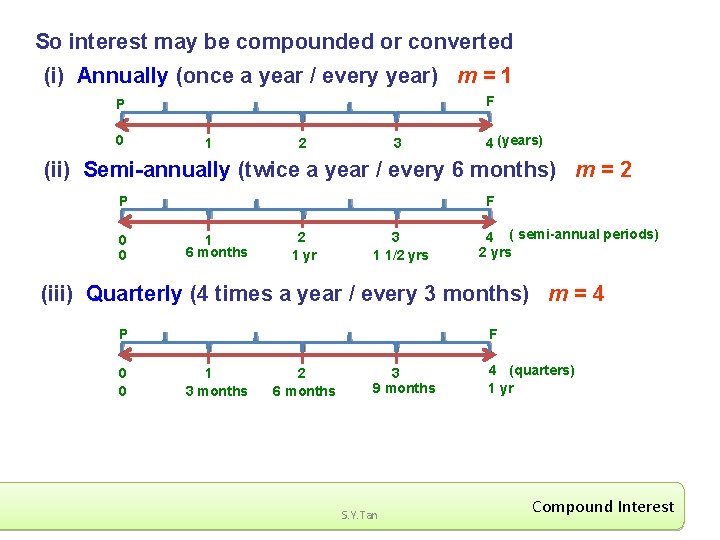 So interest may be compounded or converted

(i) Annually (once a year / every year) $m = 1$

P F

0 1 2 3 4 (years)

(ii) Semi-annually (twice a year / every 6 months) $m = 2$

P F

0 1 2 3 4 ( semi-annual periods)

0 6 months 1 yr 1 1/2 yrs 2 yrs

(iii) Quarterly (4 times a year / every 3 months) $m = 4$

P F

0 1 2 3 4 (quarters)

0 3 months 6 months 9 months 1 yr

S.Y.Tan

Compound Interest